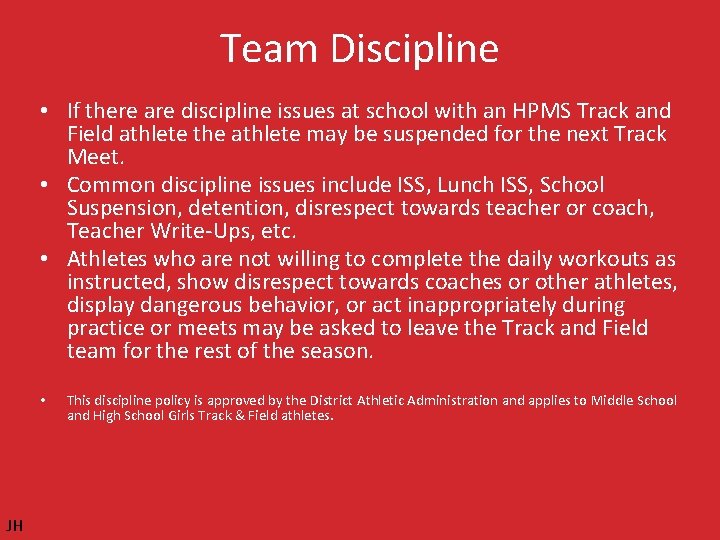 Team Discipline

• If there are discipline issues at school with an HPMS Track and Field athlete the athlete may be suspended for the next Track Meet.
• Common discipline issues include ISS, Lunch ISS, School Suspension, detention, disrespect towards teacher or coach, Teacher Write-Ups, etc.
• Athletes who are not willing to complete the daily workouts as instructed, show disrespect towards coaches or other athletes, display dangerous behavior, or act inappropriately during practice or meets may be asked to leave the Track and Field team for the rest of the season.

• This discipline policy is approved by the District Athletic Administration and applies to Middle School and High School Girls Track & Field athletes.

JH